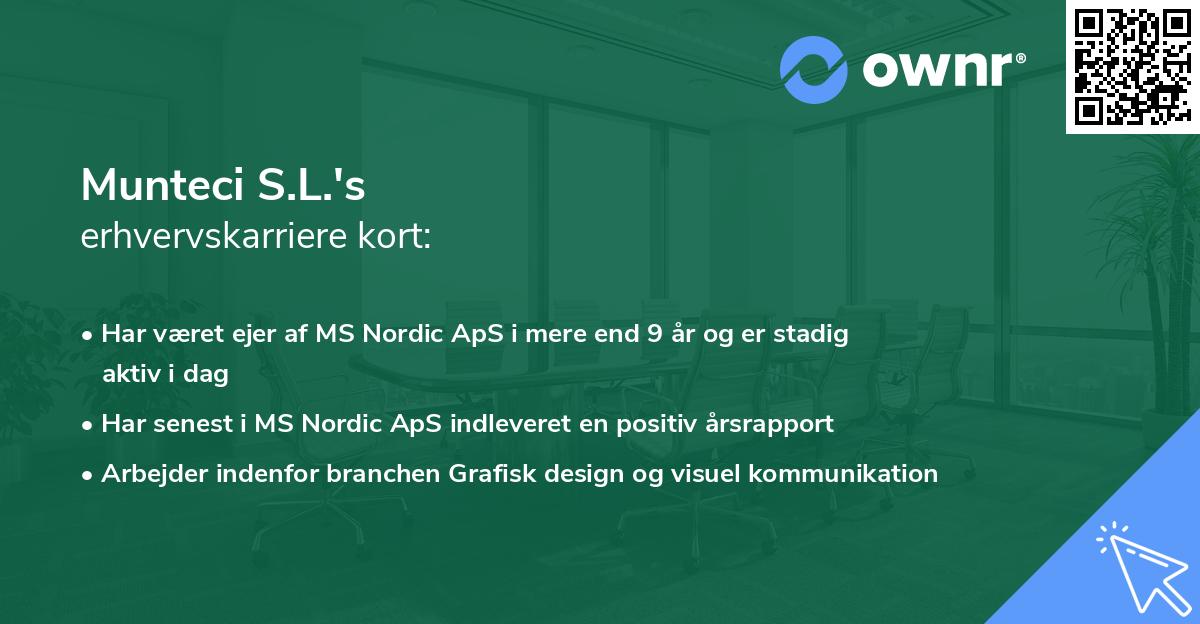 ownr®

Munteci S.L.'s
erhvervskarriere kort:

• Har været ejer af MS Nordic ApS i mere end 9 år og er stadig aktiv i dag
• Har senest i MS Nordic ApS indleveret en positiv årsrapport
• Arbejder indenfor branchen Grafisk design og visuel kommunikation